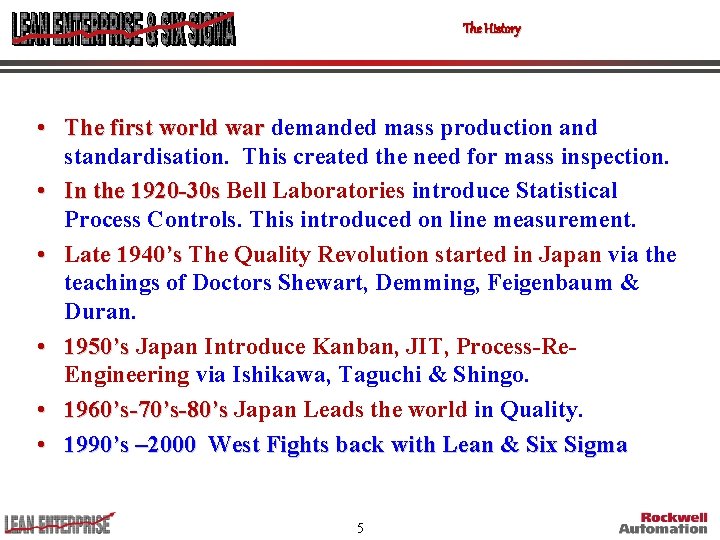 LEAN ENTERPRISE & SIX SIGMA

The History

• The first world war demanded mass production and standardisation. This created the need for mass inspection.
• In the 1920-30s Bell Laboratories introduce Statistical Process Controls. This introduced on line measurement.
• Late 1940's The Quality Revolution started in Japan via the teachings of Doctors Shewart, Demming, Feigenbaum & Duran.
• 1950's Japan Introduce Kanban, JIT, Process-Re-Engineering via Ishikawa, Taguchi & Shingo.
• 1960's-70's-80's Japan Leads the world in Quality.
• 1990's –2000 West Fights back with Lean & Six Sigma

LEAN ENTERPRISE

5

Rockwell Automation